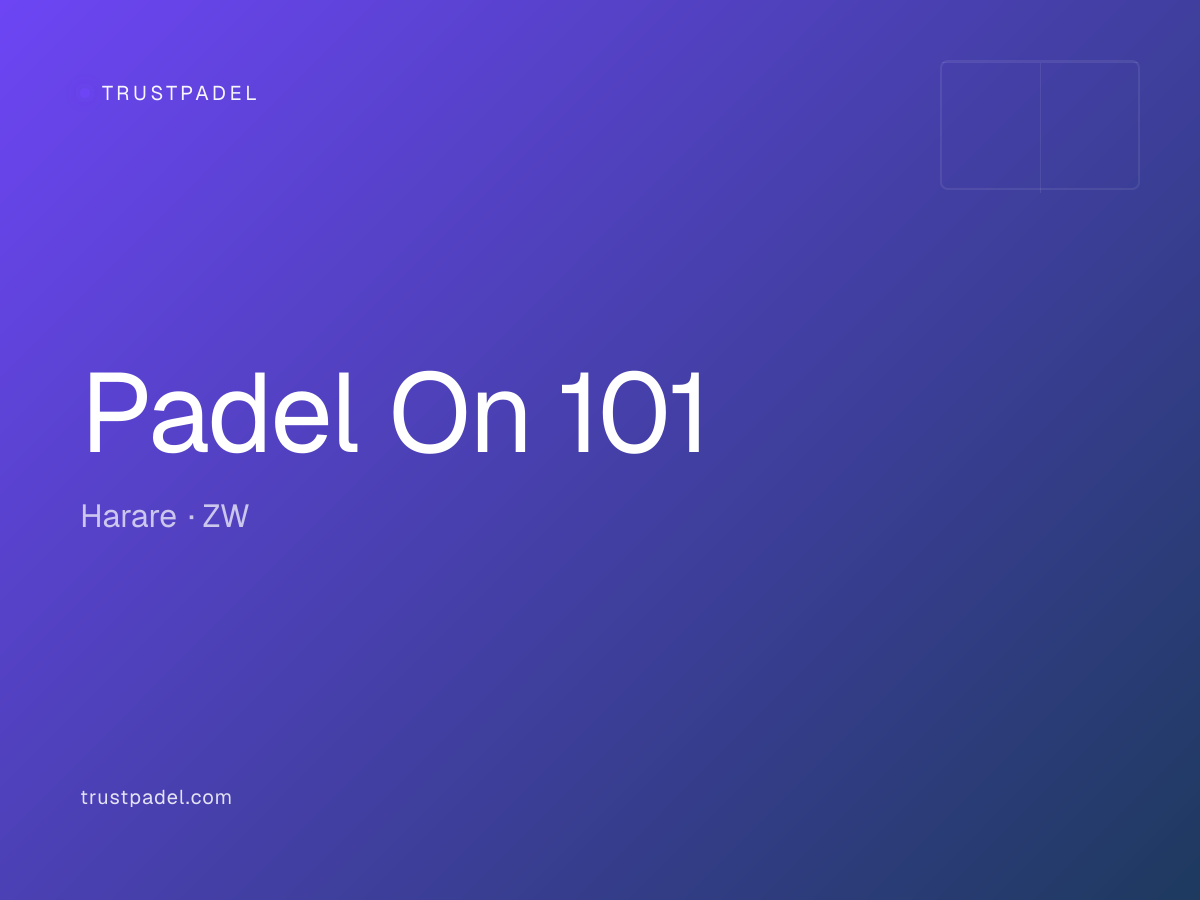 TRUSTPADEL

Padel On 101

Harare · ZW

trustpadel.com